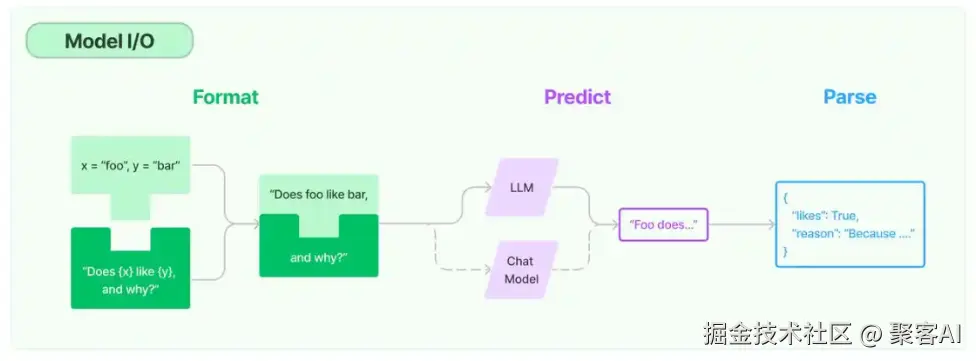 Model I/O

Format

Predict

Parse

x = "foo", y = "bar"

"Does {x} like {y}, and why?"

"Does foo like bar, and why?"

LLM

Chat Model

"Foo does..."

{
"likes": True,
"reason": "Because ...."
}

掘金技术社区 @ 聚客AI